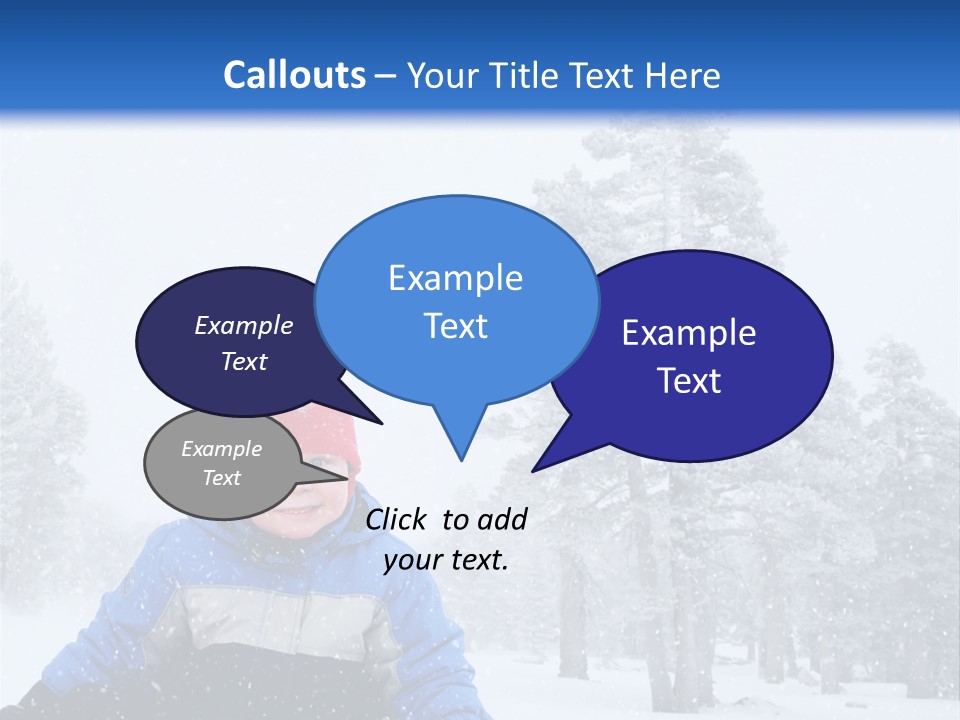 Callouts – Your Title Text Here

Example Text

Example Text

Example Text

Example Text

Click to add your text.